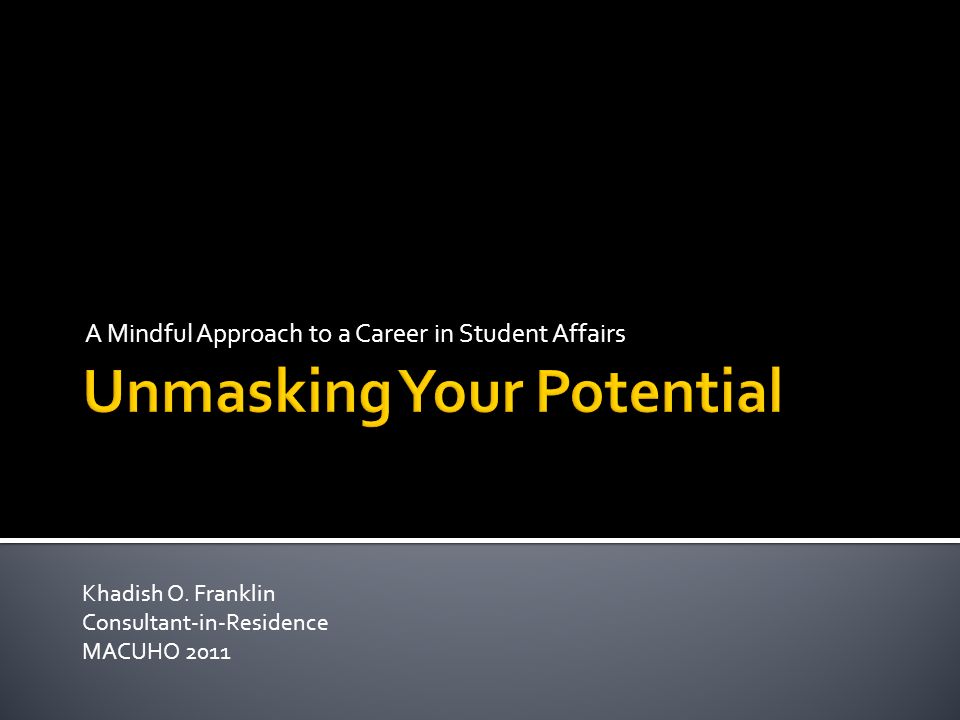 A Mindful Approach to a Career in Student Affairs

Unmasking Your Potential

Khadish O. Franklin
Consultant-in-Residence
MACUHO 2011